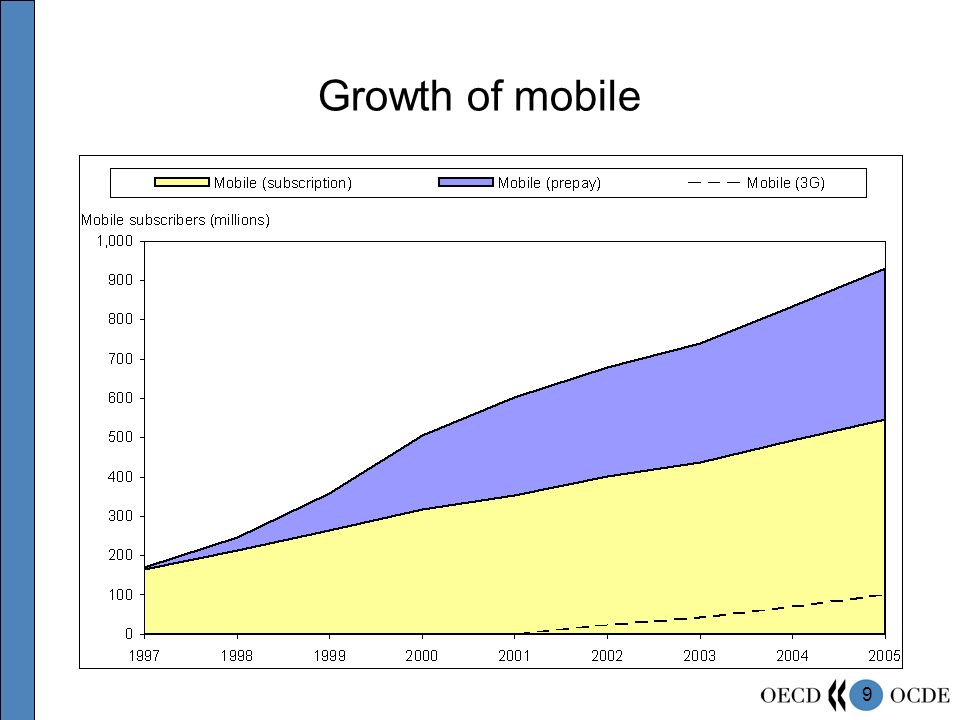 Growth of mobile

Mobile (subscription) Mobile (prepay) Mobile (3G)

Mobile subscribers (millions)

1,000
900
800
700
600
500
400
300
200
100
0

1997 1998 1999 2000 2001 2002 2003 2004 2005

OECD 9 OCDE